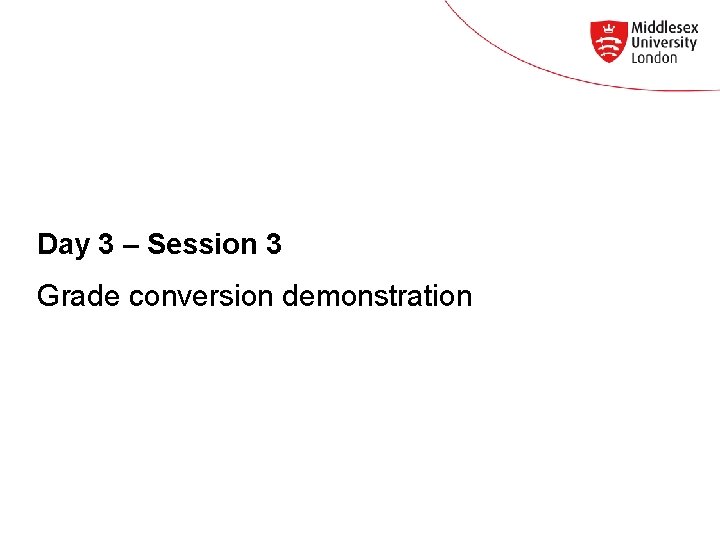 Middlesex
University
London

Day 3 – Session 3

Grade conversion demonstration